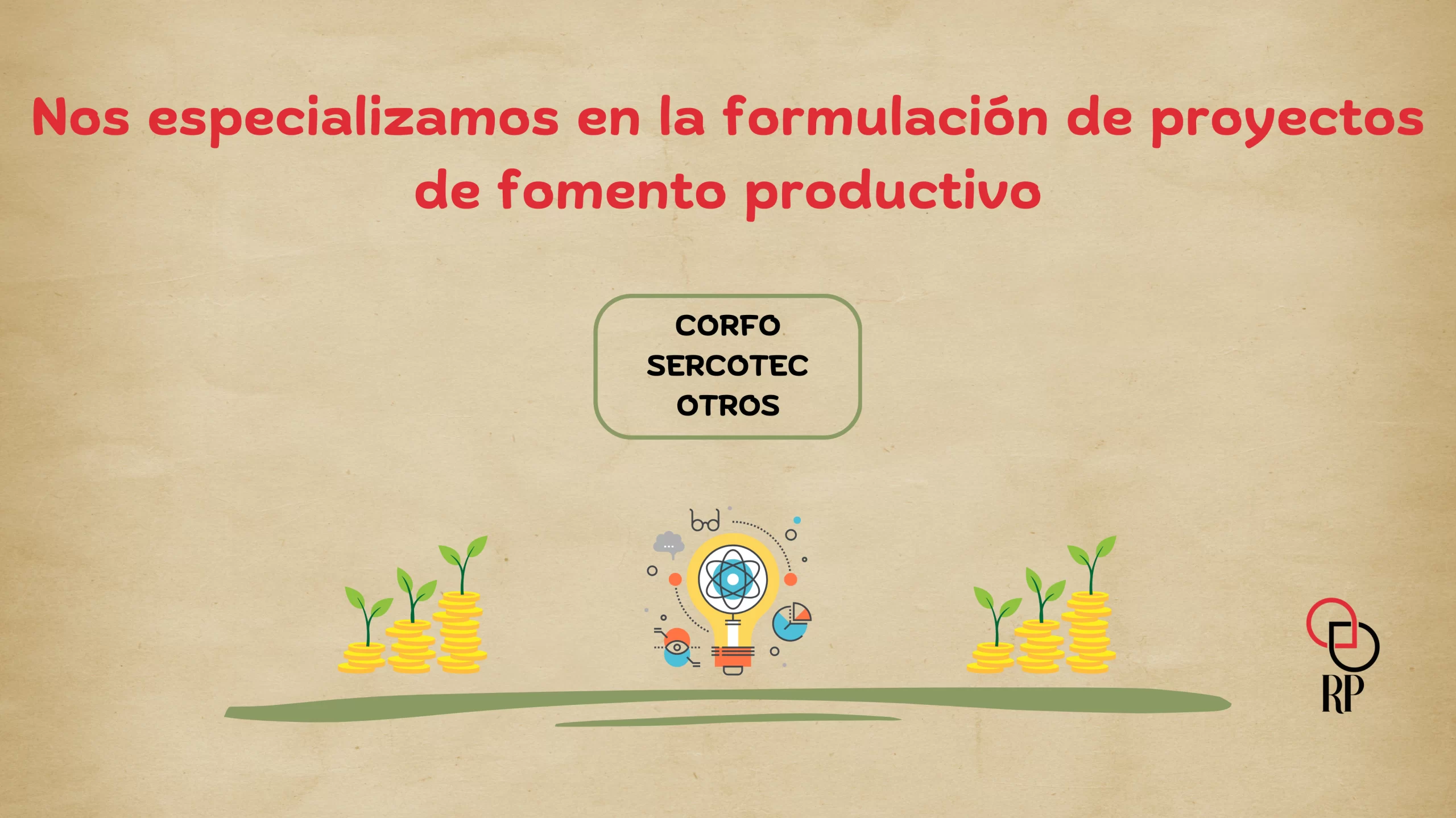 Nos especializamos en la formulación de proyectos de fomento productivo

CORFO
SERCOTEC
OTROS

RP